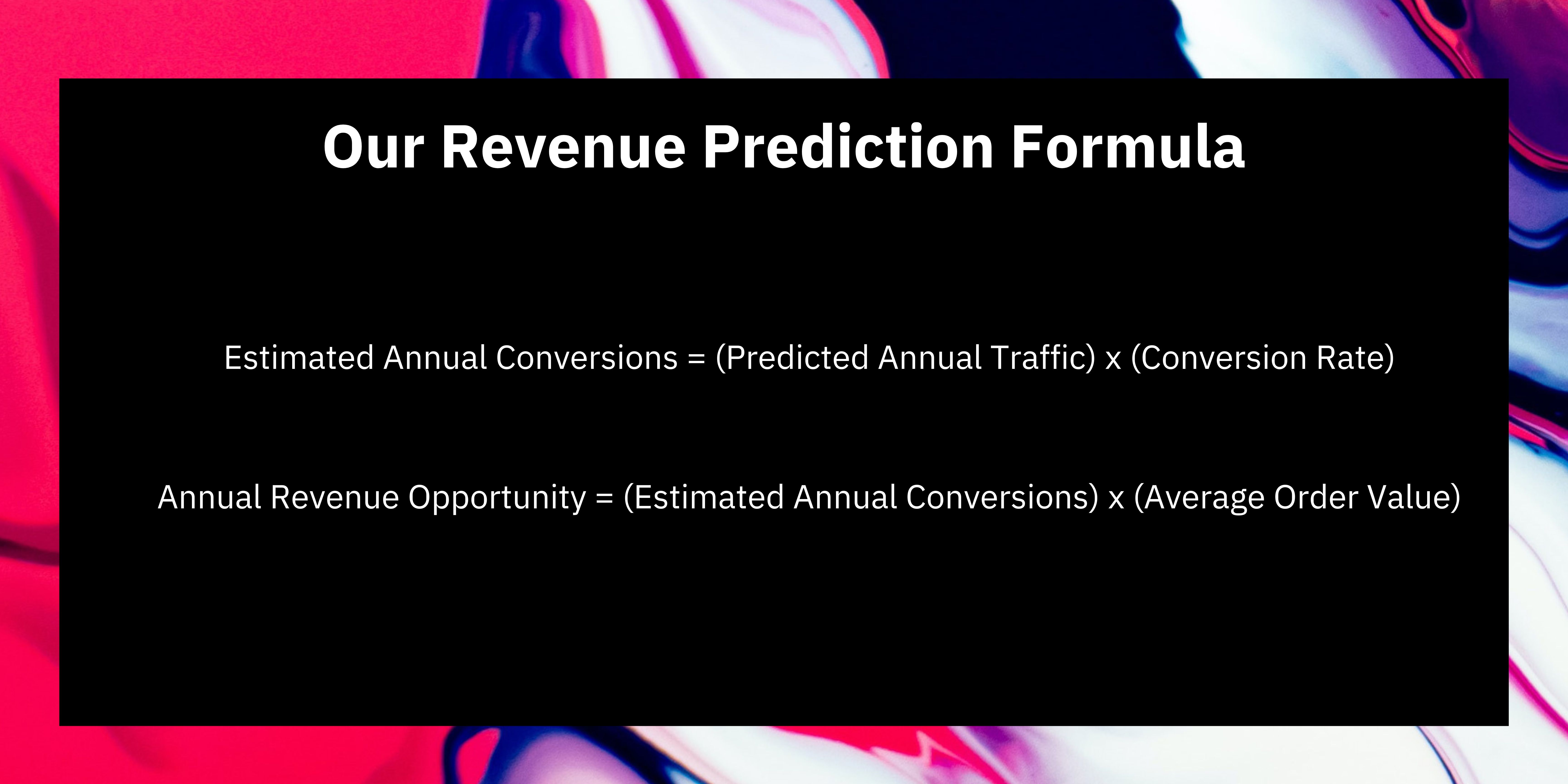 Our Revenue Prediction Formula

Estimated Annual Conversions = (Predicted Annual Traffic) x (Conversion Rate)

Annual Revenue Opportunity = (Estimated Annual Conversions) x (Average Order Value)